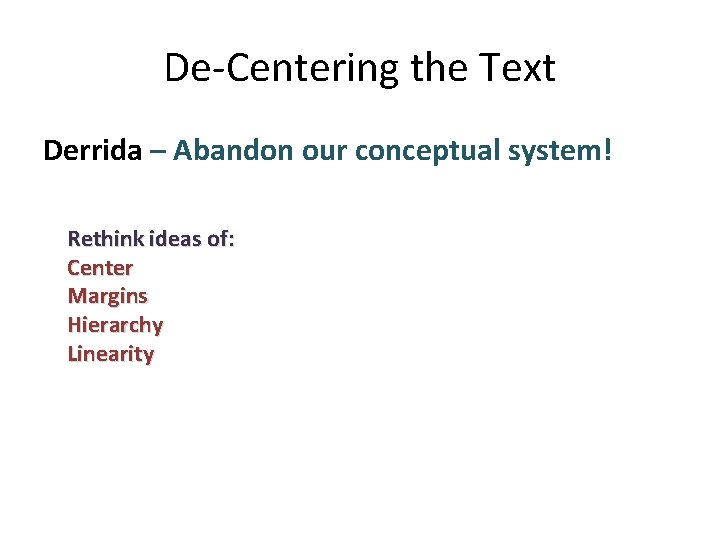 De-Centering the Text

Derrida – Abandon our conceptual system!

Rethink ideas of:
Center
Margins
Hierarchy
Linearity